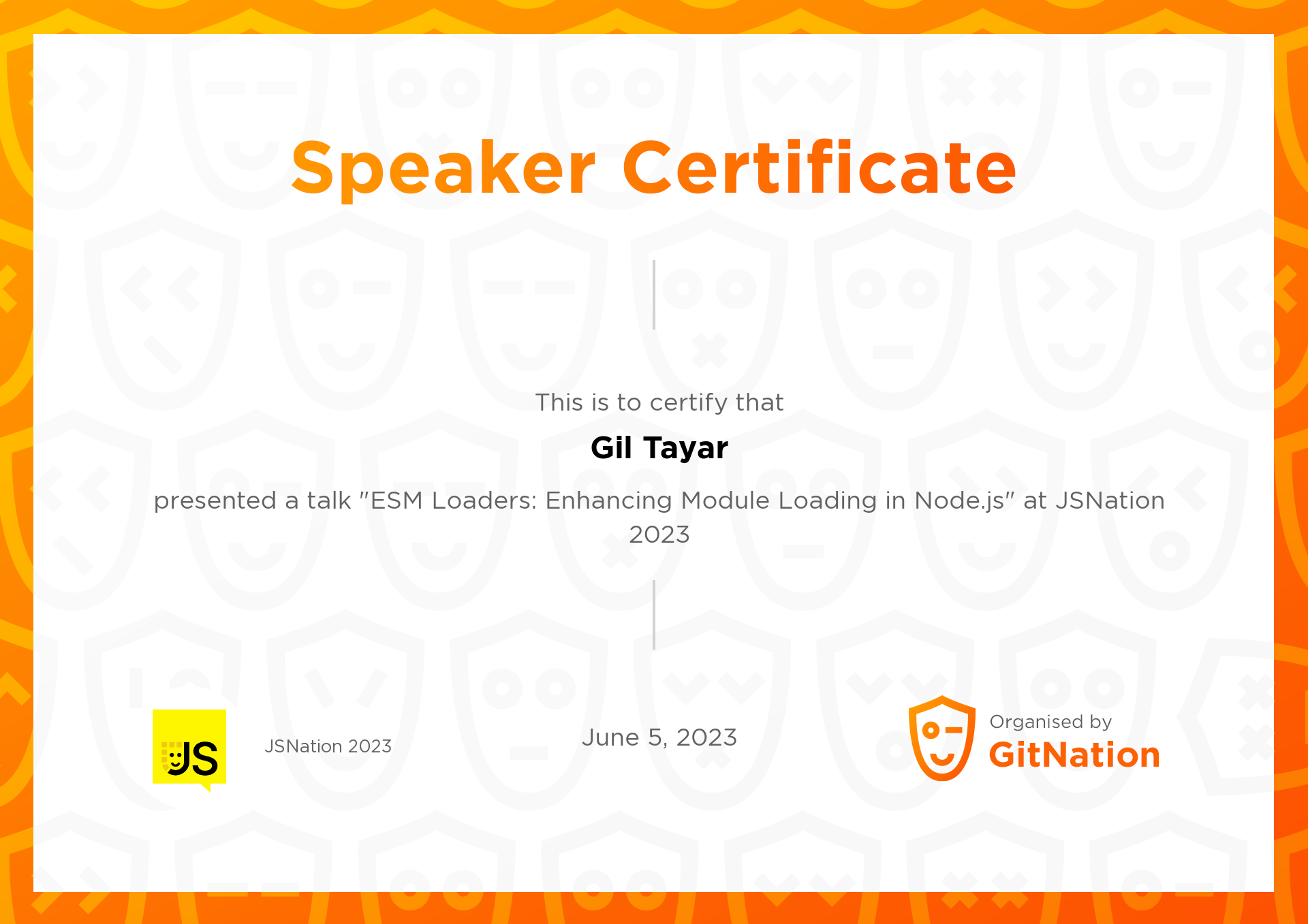 Speaker Certificate

This is to certify that

Gil Tayar

presented a talk "ESM Loaders: Enhancing Module Loading in Node.js" at JSNation 2023

JS

JSNation 2023

June 5, 2023

Organised by
GitNation